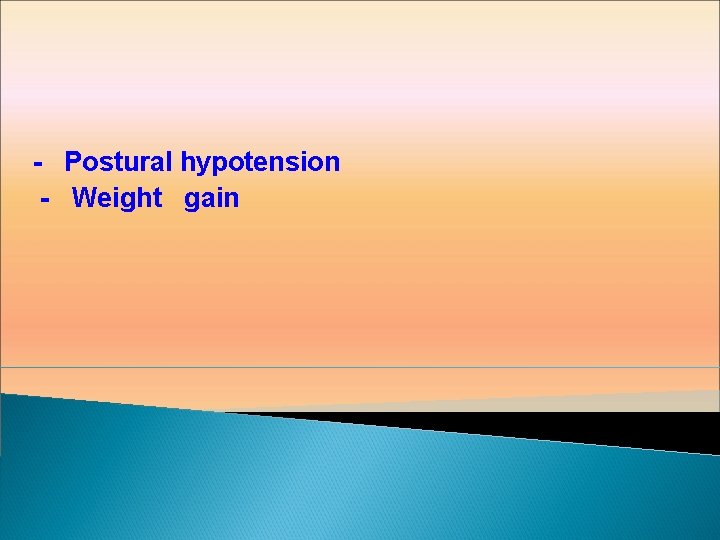 - Postural hypotension
- Weight gain